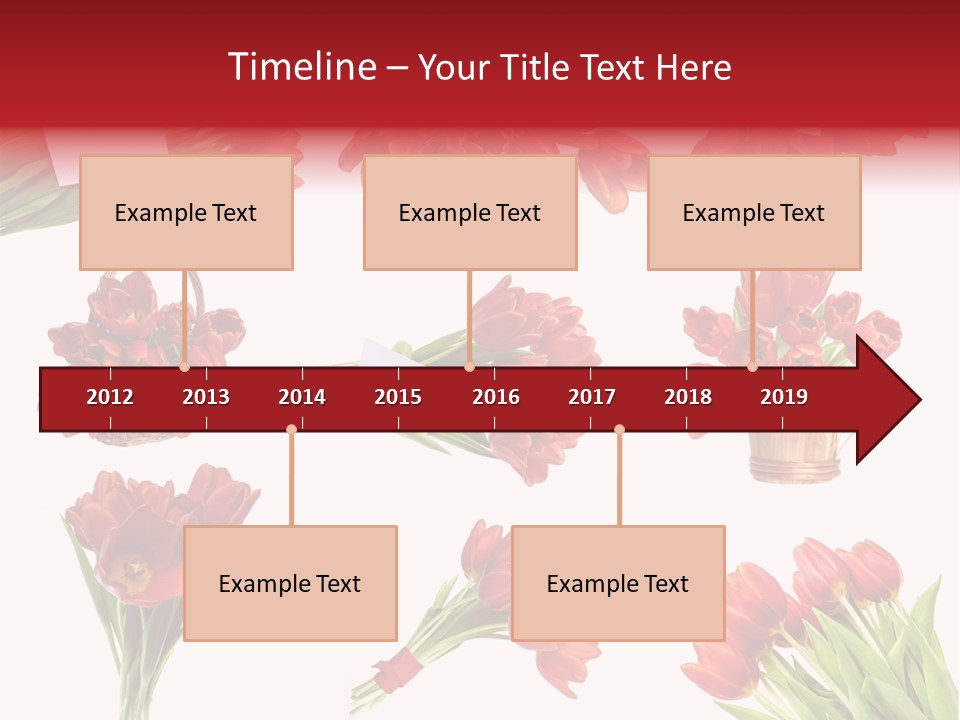 Timeline – Your Title Text Here

Example Text

Example Text

Example Text

2012 2013 2014 2015 2016 2017 2018 2019

Example Text

Example Text